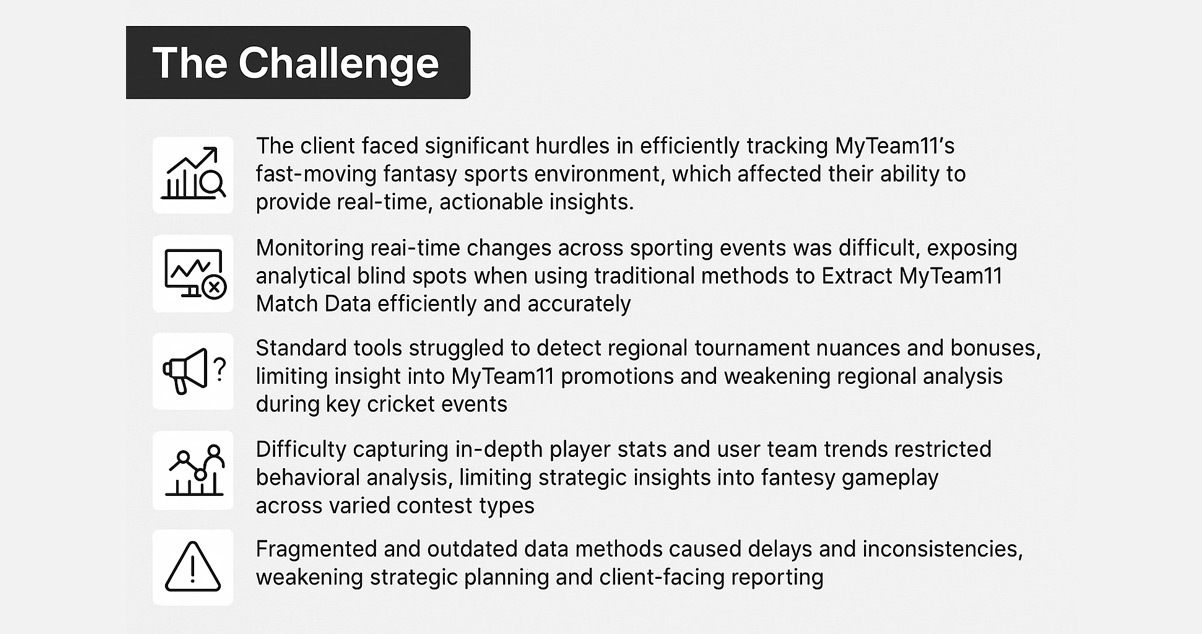 The Challenge

The client faced significant hurdles in efficiently tracking MyTeam11's fast-moving fantasy sports environment, which affected their ability to provide real-time, actionable insights.

Monitoring reai-time changes across sporting events was difficult, exposing analytical blind spots when using traditional methods to Extract MyTeam11 Match Data efficiently and accurately

Standard tools struggled to detect regional tournament nuances and bonuses, limiting insight into MyTeam11 promotions and weakening regional analysis during key cricket events

Difficulty capturing in-depth player stats and user team trends restricted behavioral analysis, limiting strategic insights into fantesy gameplay across varied contest types

Fragmented and outdated data methods caused delays and inconsistencies, weakening strategic planning and client-facing reporting